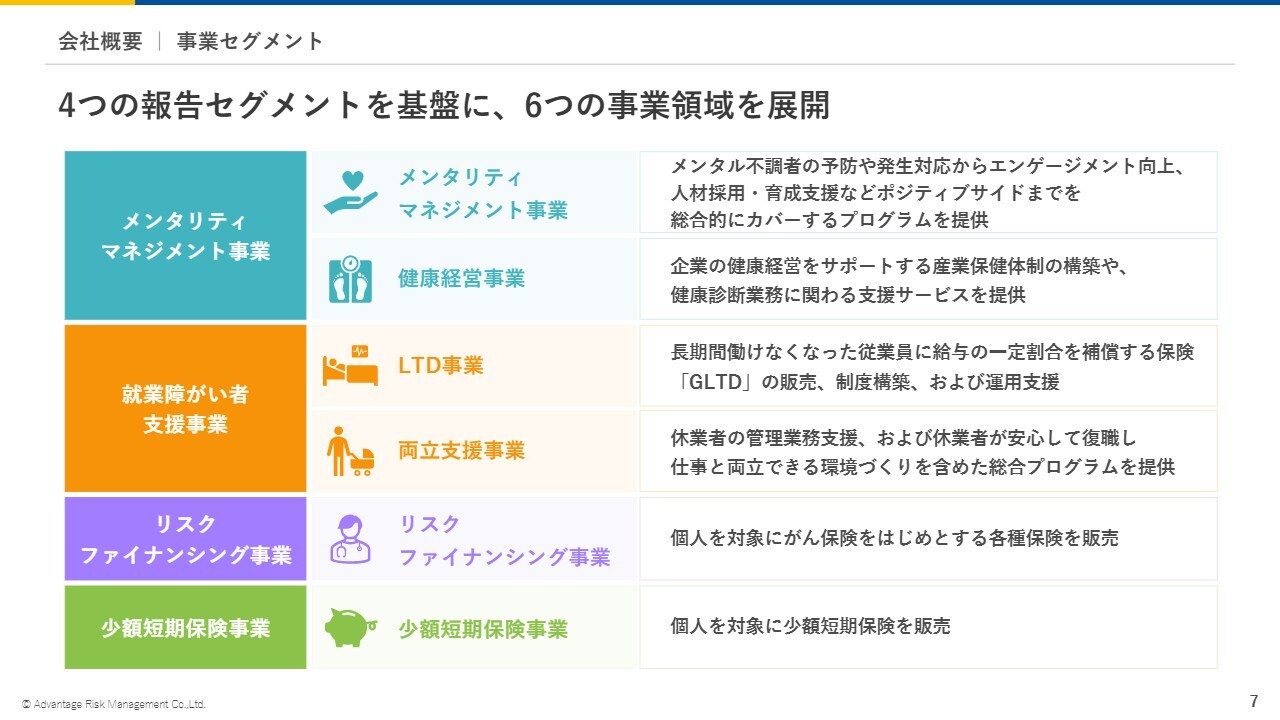 会社概要 ｜ 事業セグメント

4つの報告セグメントを基盤に、6つの事業領域を展開

| | | |
|---|---|---|
| メンタリティ マネジメント事業 | メンタリティ マネジメント事業 | メンタル不調者の予防や発生対応からエンゲージメント向上、人材採用・育成支援などポジティブサイドまでを総合的にカバーするプログラムを提供 |
| | 健康経営事業 | 企業の健康経営をサポートする産業保健体制の構築や、健康診断業務に関わる支援サービスを提供 |
| 就業障がい者 支援事業 | LTD事業 | 長期間働けなくなった従業員に給与の一定割合を補償する保険「GLTD」の販売、制度構築、および運用支援 |
| | 両立支援事業 | 休業者の管理業務支援、および休業者が安心して復職し仕事と両立できる環境づくりを含めた総合プログラムを提供 |
| リスク ファイナンシング事業 | リスク ファイナンシング事業 | 個人を対象にがん保険をはじめとする各種保険を販売 |
| 少額短期保険事業 | 少額短期保険事業 | 個人を対象に少額短期保険を販売 |

© Advantage Risk Management Co.,Ltd.

7